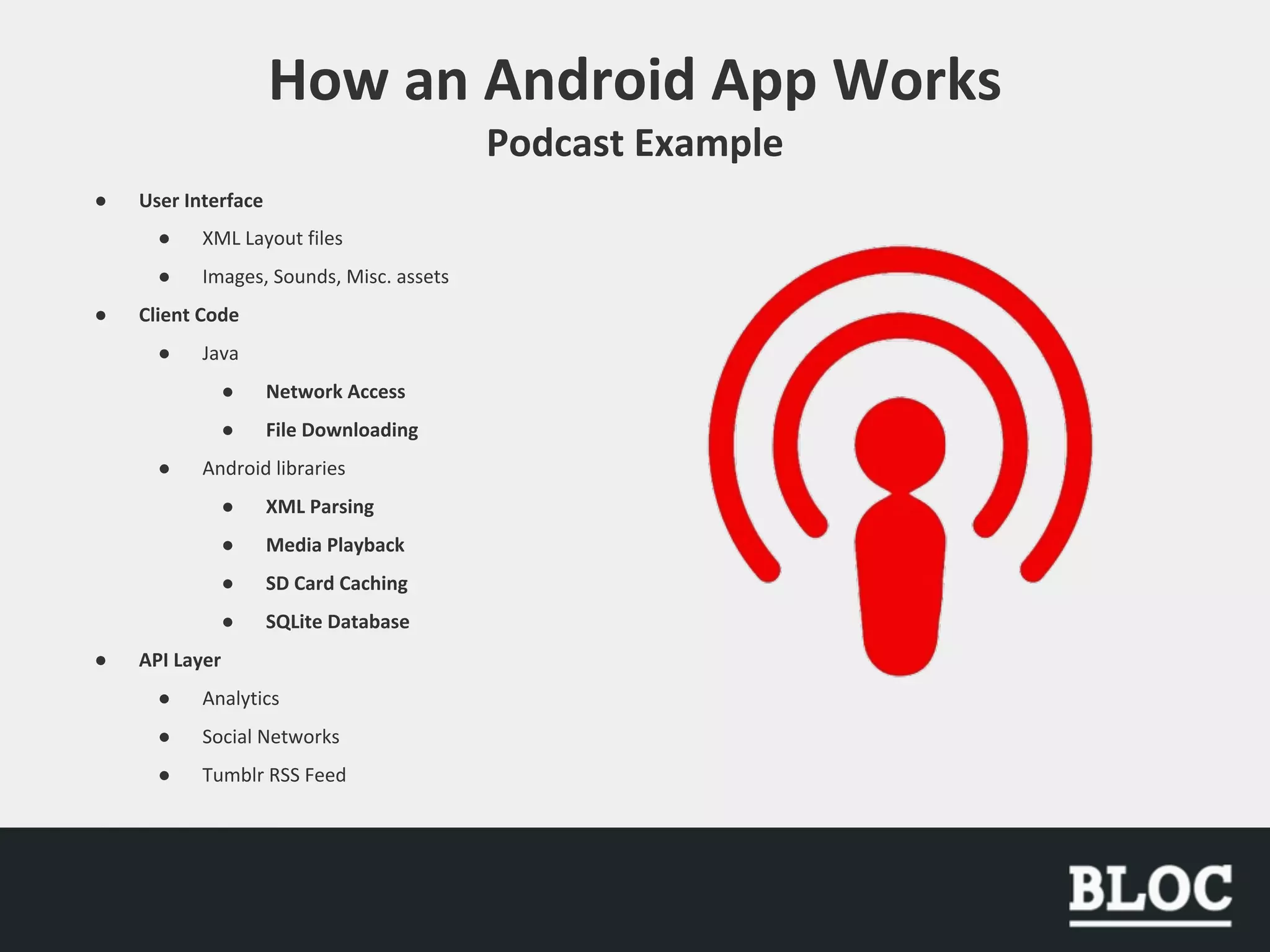 How an Android App Works

Podcast Example

- User Interface
  - XML Layout files
  - Images, Sounds, Misc. assets
- Client Code
  - Java
    - Network Access
    - File Downloading
  - Android libraries
    - XML Parsing
    - Media Playback
    - SD Card Caching
    - SQLite Database
- API Layer
  - Analytics
  - Social Networks
  - Tumblr RSS Feed

BLOC